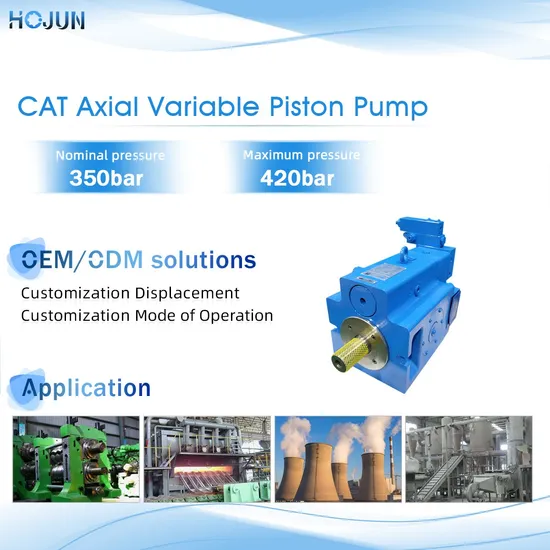 HOJUN

CAT Axial Variable Piston Pump

Nominal pressure
350bar

Maximum pressure
420bar

OEM/ODM solutions

Customization Displacement
Customization Mode of Operation

Application